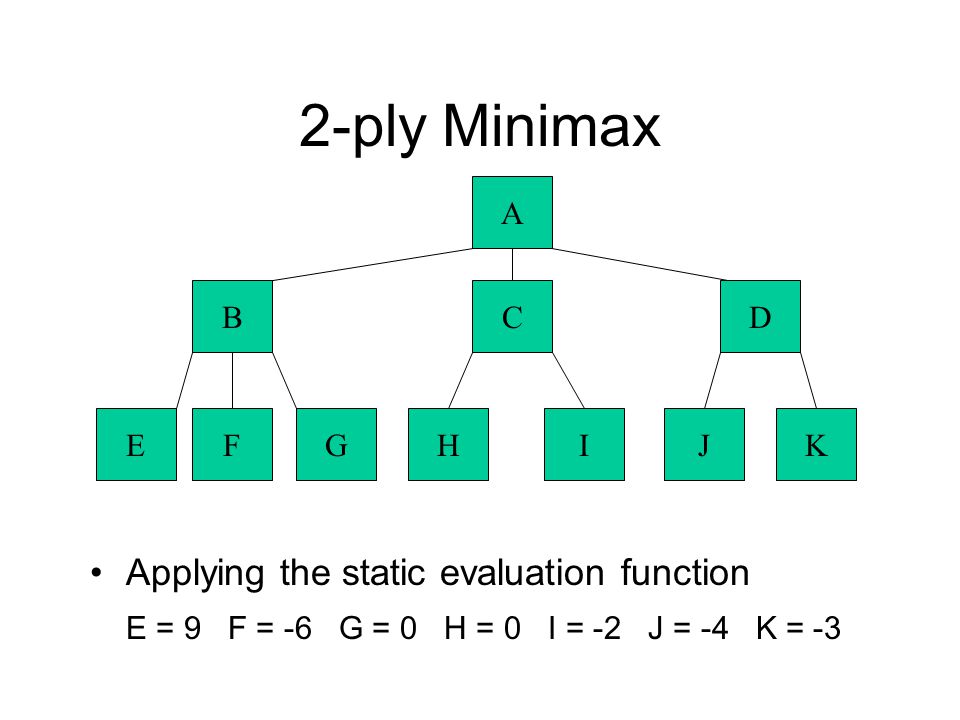 2-ply Minimax

A

B

C

D

E

F

G

H

I

J

K

• Applying the static evaluation function

E = 9 F = -6 G = 0 H = 0 I = -2 J = -4 K = -3